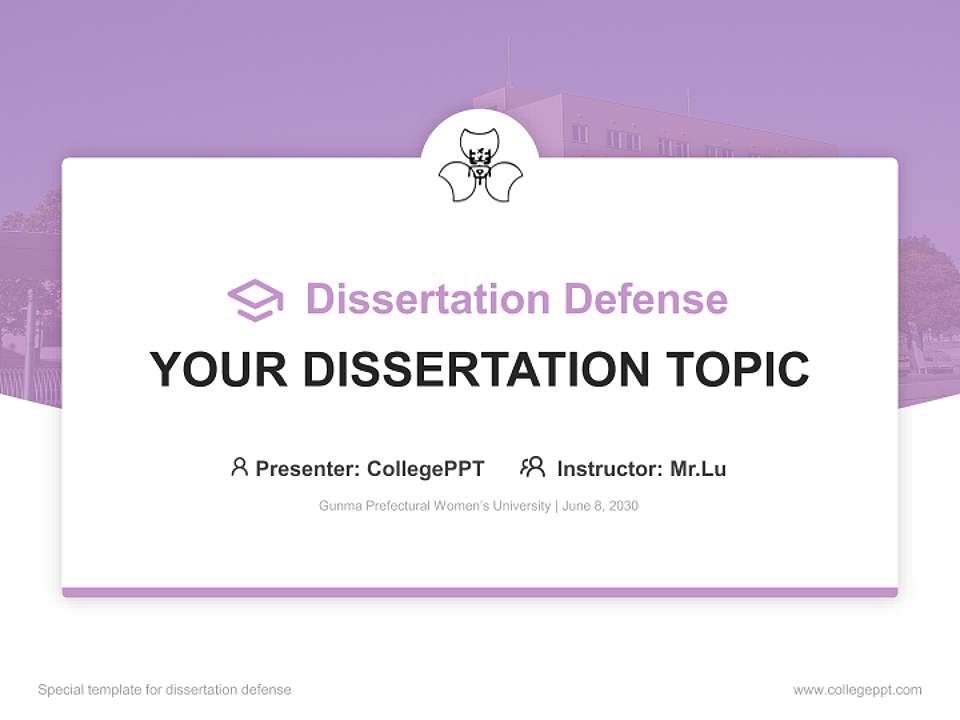 Dissertation Defense

YOUR DISSERTATION TOPIC

Presenter: CollegePPT    Instructor: Mr.Lu

Gunma Prefectural Women's University | June 8, 2030

Special template for dissertation defense

www.collegeppt.com